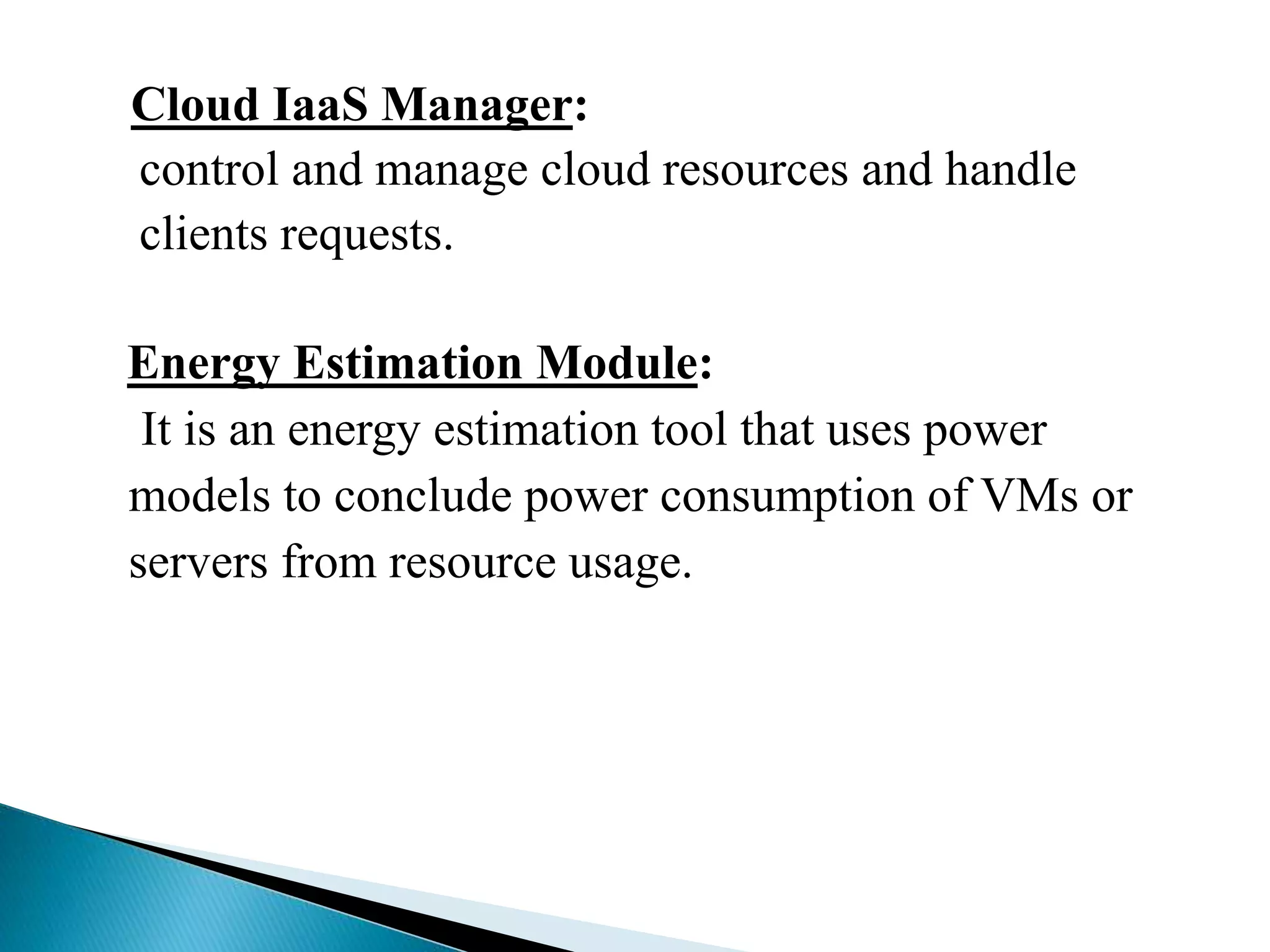 Cloud IaaS Manager:
control and manage cloud resources and handle clients requests.

Energy Estimation Module:
It is an energy estimation tool that uses power models to conclude power consumption of VMs or servers from resource usage.